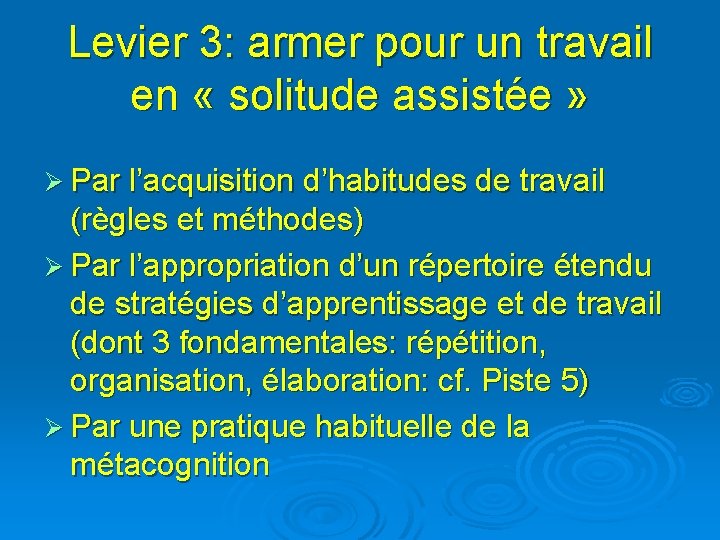 Levier 3: armer pour un travail en « solitude assistée »

➢ Par l’acquisition d’habitudes de travail (règles et méthodes)

➢ Par l’appropriation d’un répertoire étendu de stratégies d’apprentissage et de travail (dont 3 fondamentales: répétition, organisation, élaboration: cf. Piste 5)

➢ Par une pratique habituelle de la métacognition